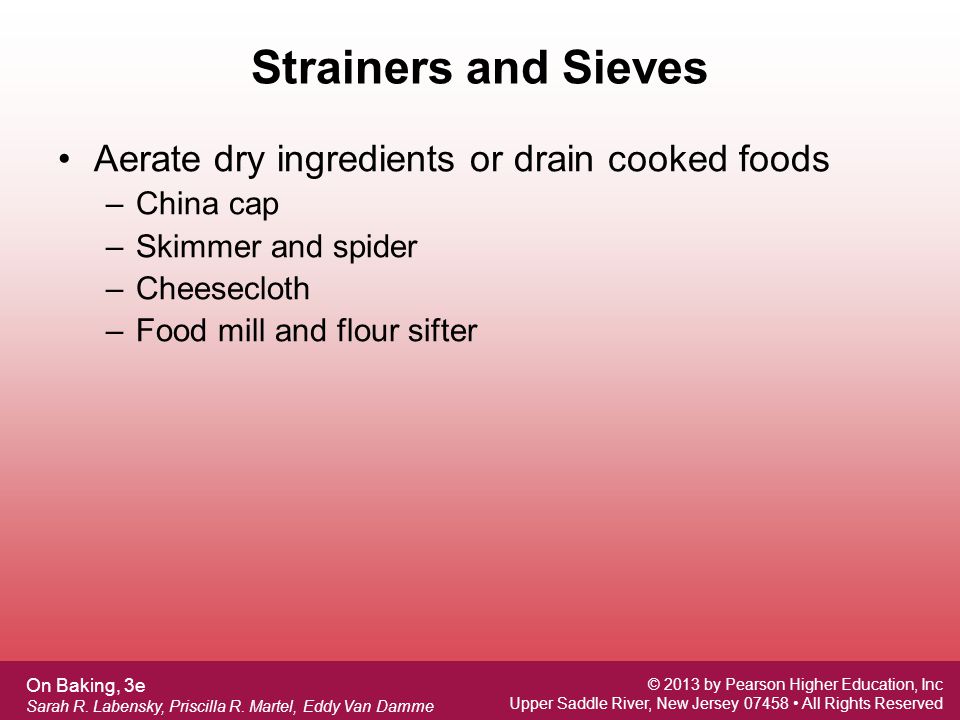 Strainers and Sieves

• Aerate dry ingredients or drain cooked foods
– China cap
– Skimmer and spider
– Cheesecloth
– Food mill and flour sifter

On Baking, 3e
Sarah R. Labensky, Priscilla R. Martel, Eddy Van Damme

© 2013 by Pearson Higher Education, Inc
Upper Saddle River, New Jersey 07458 • All Rights Reserved